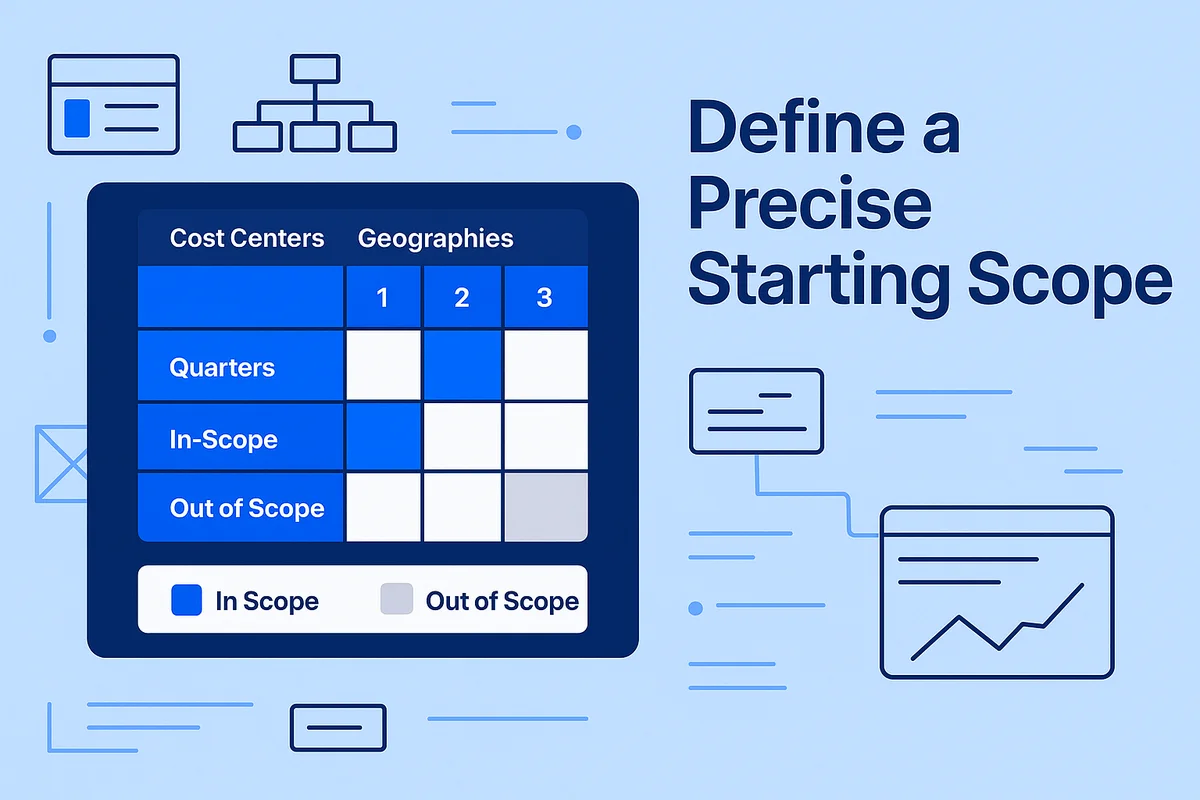 Define a Precise Starting Scope

| Cost Centers | Geographies | | |
|---|---|---|---|
| | 1 | 2 | 3 |
| Quarters | | | |
| In-Scope | | | |
| Out of Scope | | | |

In Scope
Out of Scope